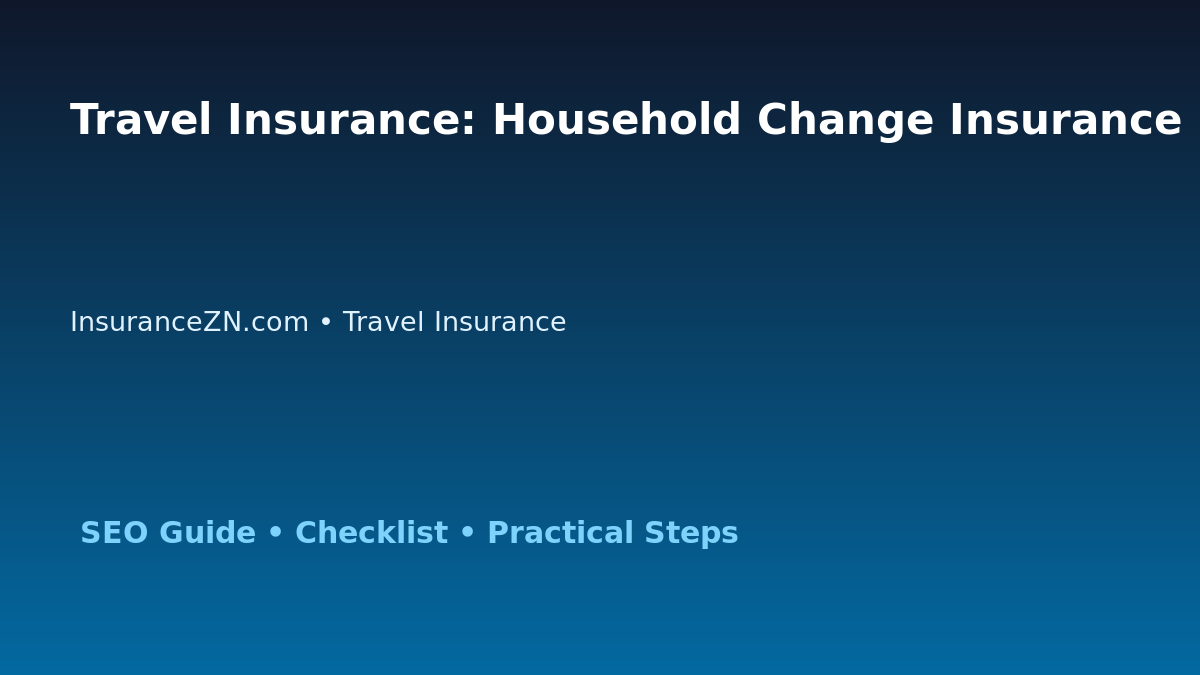 Travel Insurance: Household Change Insurance

InsuranceZN.com • Travel Insurance

SEO Guide • Checklist • Practical Steps